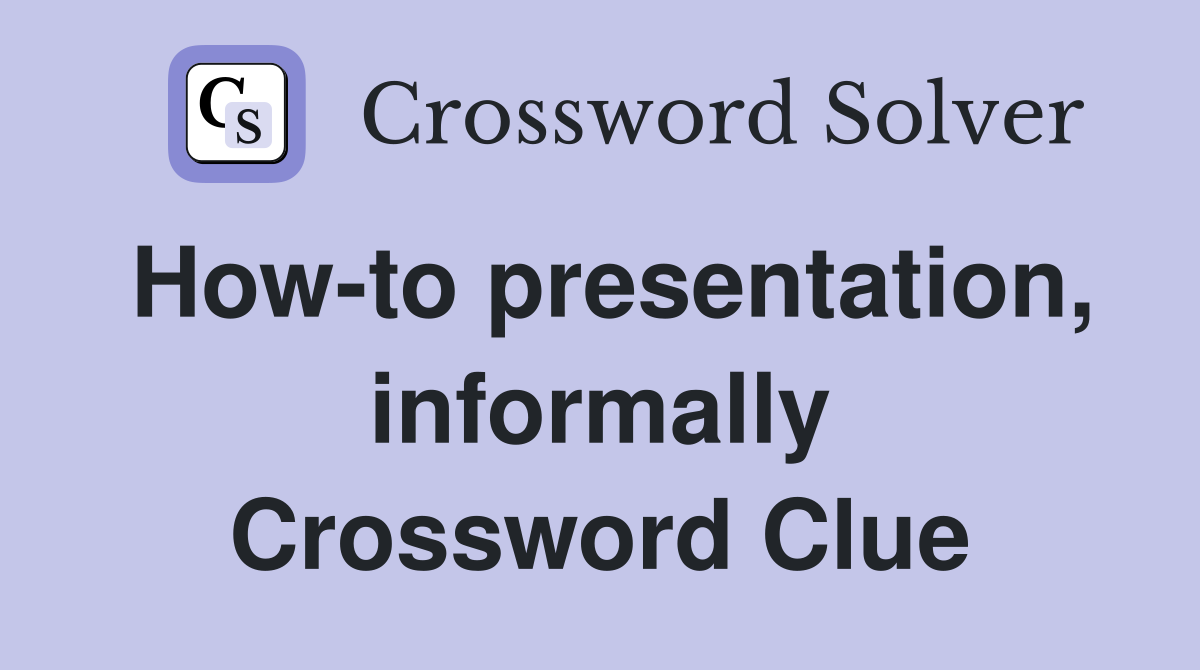 CS Crossword Solver

How-to presentation, informally Crossword Clue